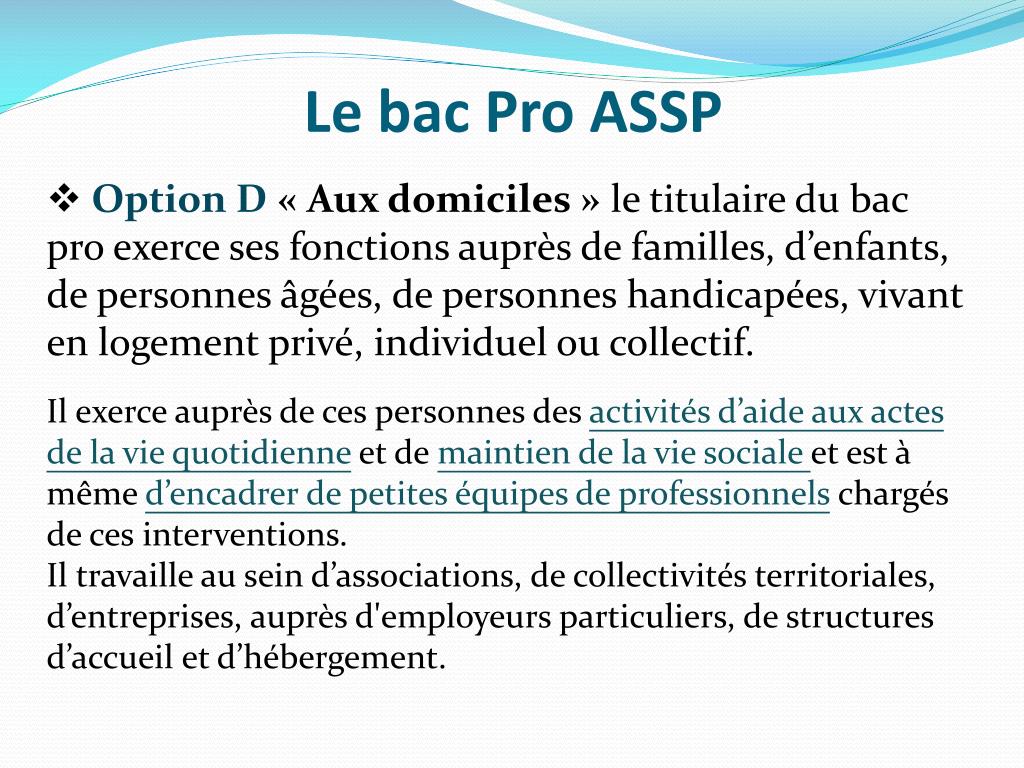 Le bac Pro ASSP

❖ Option D « Aux domiciles » le titulaire du bac pro exerce ses fonctions auprès de familles, d’enfants, de personnes âgées, de personnes handicapées, vivant en logement privé, individuel ou collectif.

Il exerce auprès de ces personnes des activités d’aide aux actes de la vie quotidienne et de maintien de la vie sociale et est à même d’encadrer de petites équipes de professionnels chargés de ces interventions.
Il travaille au sein d’associations, de collectivités territoriales, d’entreprises, auprès d'employeurs particuliers, de structures d’accueil et d’hébergement.